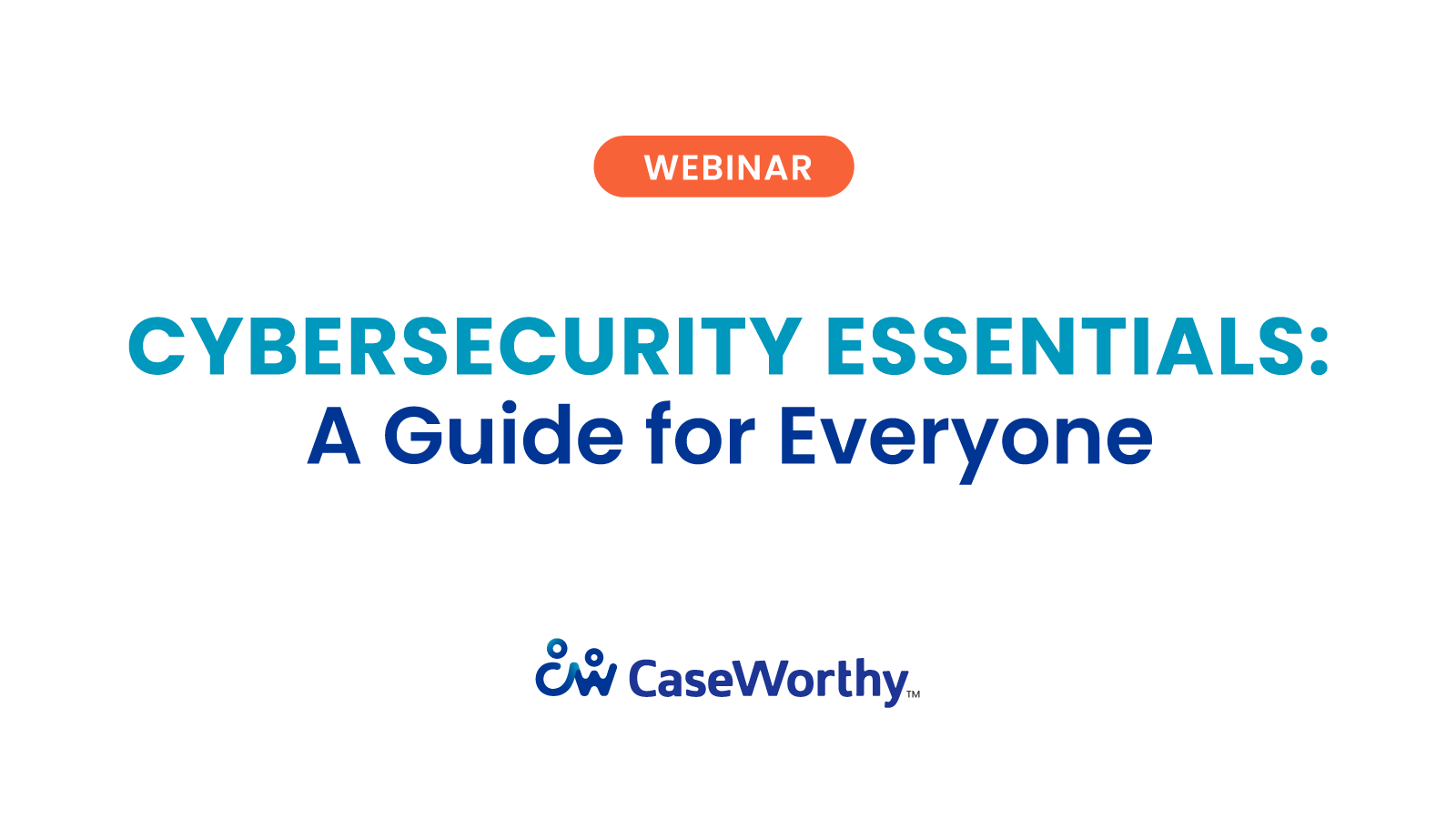 WEBINAR

CYBERSECURITY ESSENTIALS:
A Guide for Everyone

CaseWorthy™